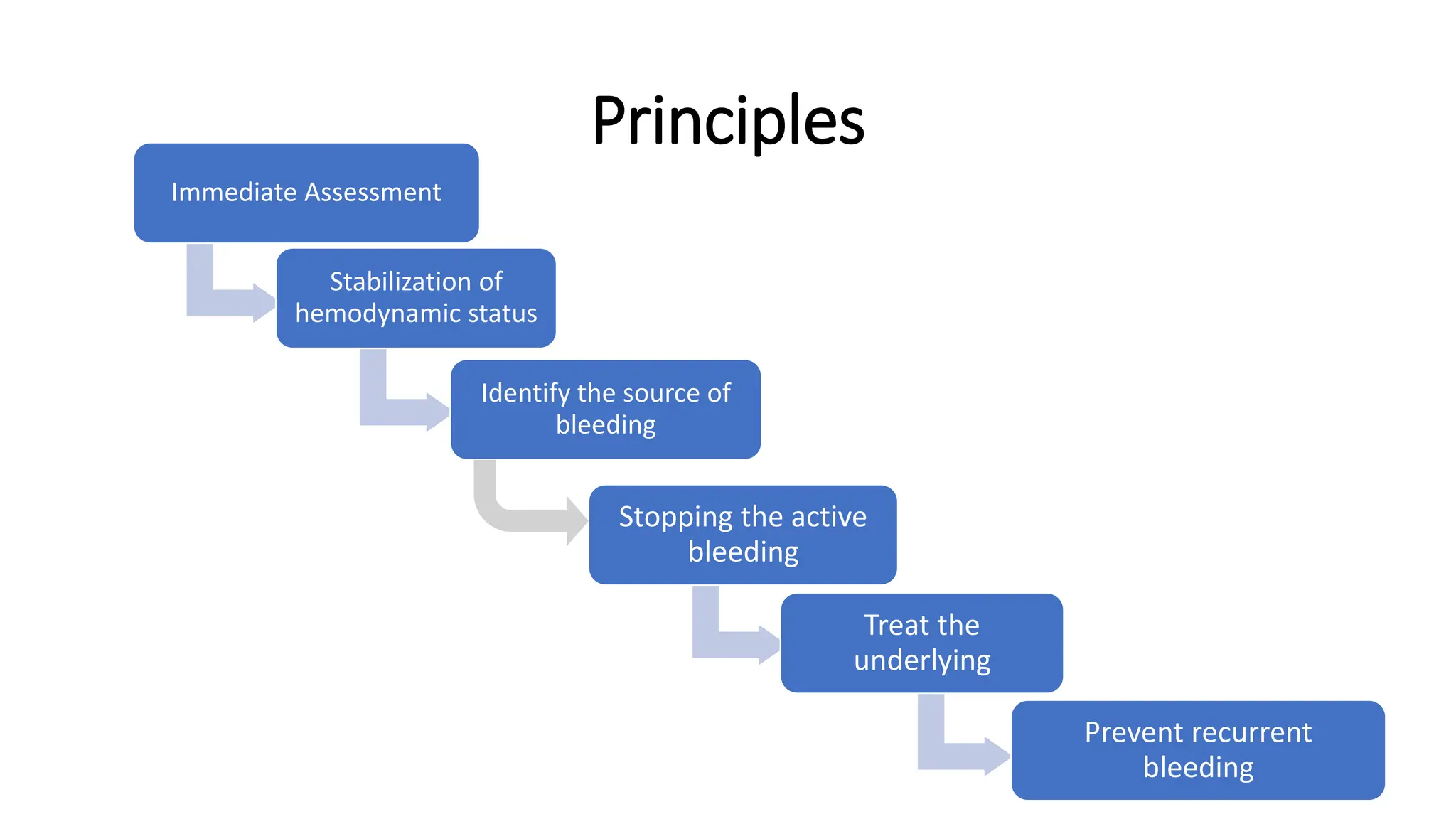 Principles

Immediate Assessment

Stabilization of hemodynamic status

Identify the source of bleeding

Stopping the active bleeding

Treat the underlying

Prevent recurrent bleeding